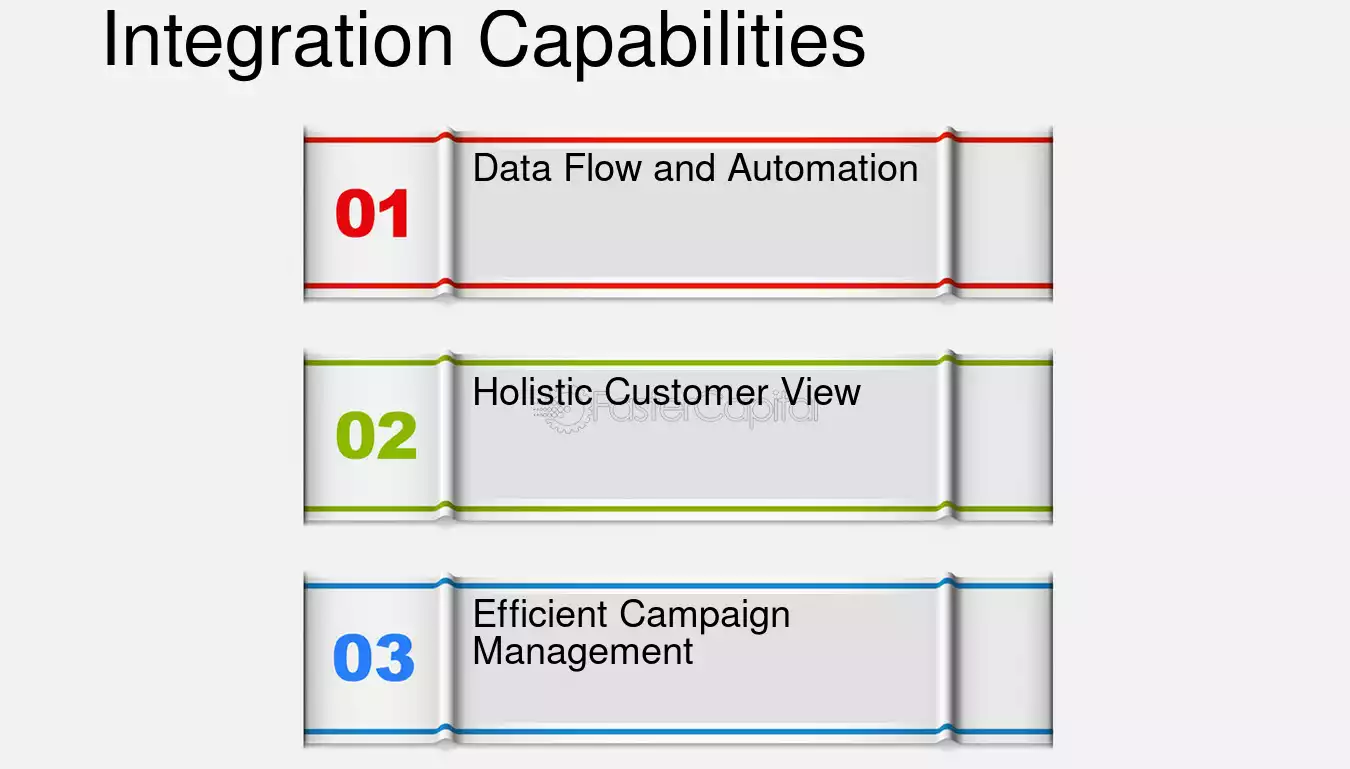 Integration Capabilities

01
Data Flow and Automation

02
Holistic Customer View

03
Efficient Campaign Management

FasterCapital